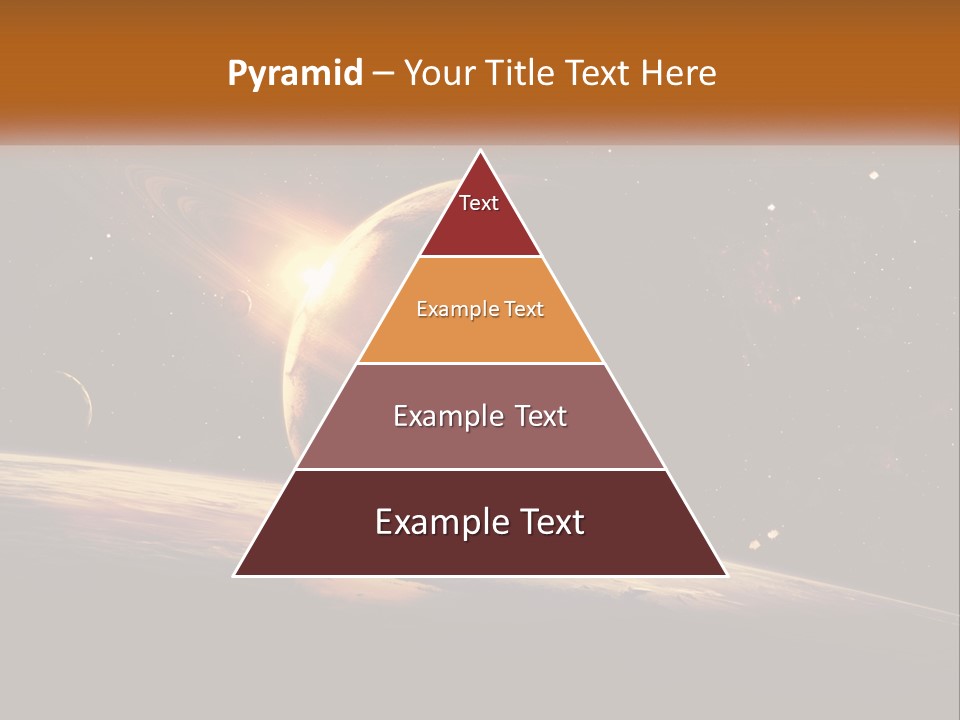 Pyramid – Your Title Text Here

Text

Example Text

Example Text

Example Text